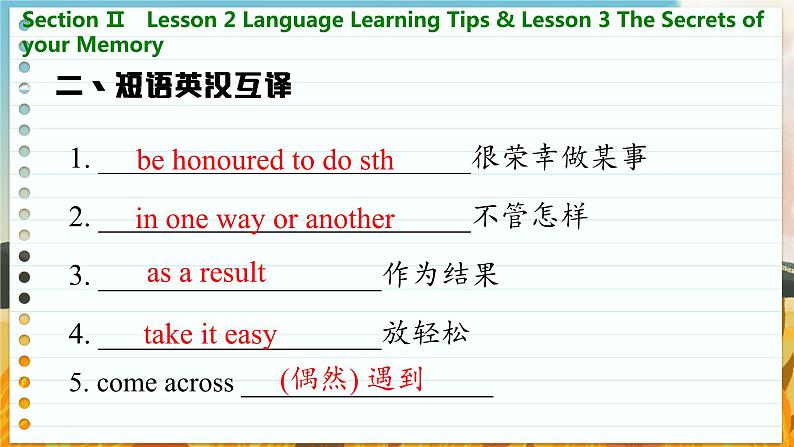 Section Ⅱ Lesson 2 Language Learning Tips & Lesson 3 The Secrets of your Memory

二、短语英汉互译

1. be honoured to do sth 很荣幸做某事

2. in one way or another 不管怎样

3. as a result 作为结果

4. take it easy 放轻松

5. come across (偶然) 遇到